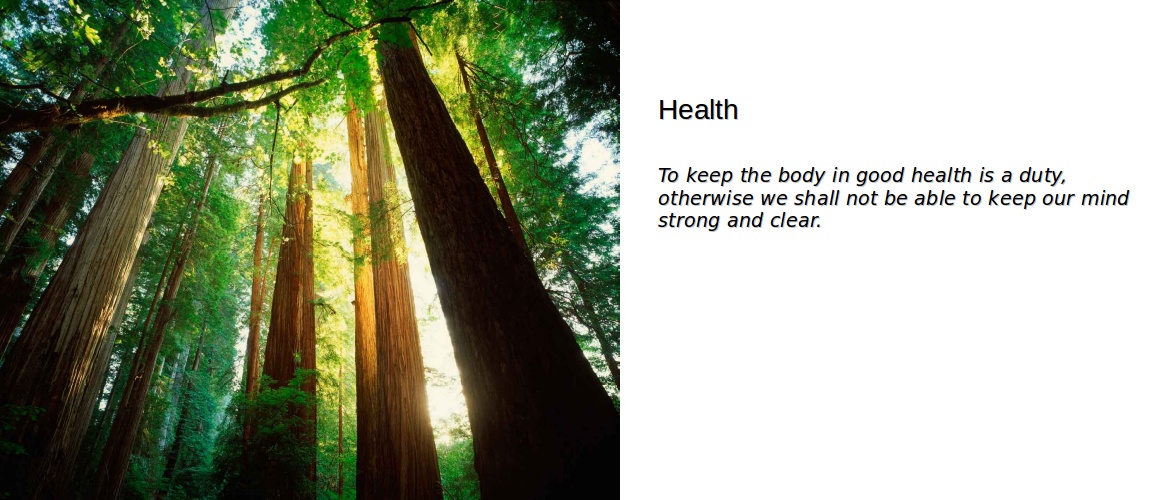 Health

To keep the body in good health is a duty, otherwise we shall not be able to keep our mind strong and clear.